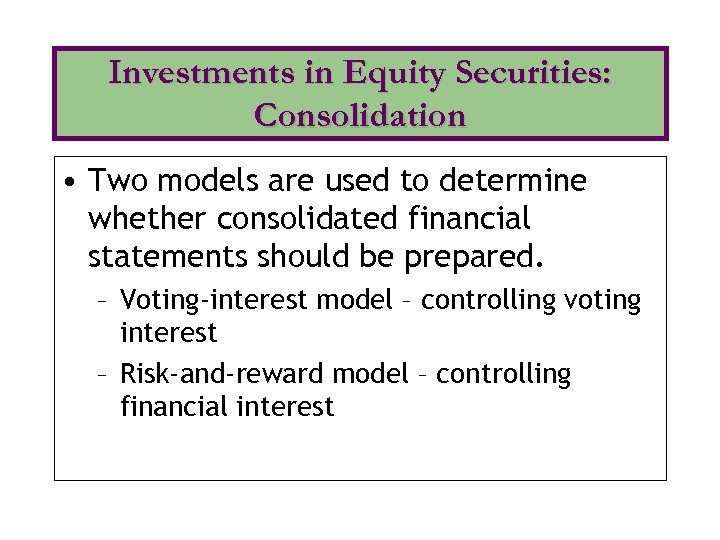 Investments in Equity Securities: Consolidation

• Two models are used to determine whether consolidated financial statements should be prepared.

– Voting-interest model – controlling voting interest

– Risk-and-reward model – controlling financial interest